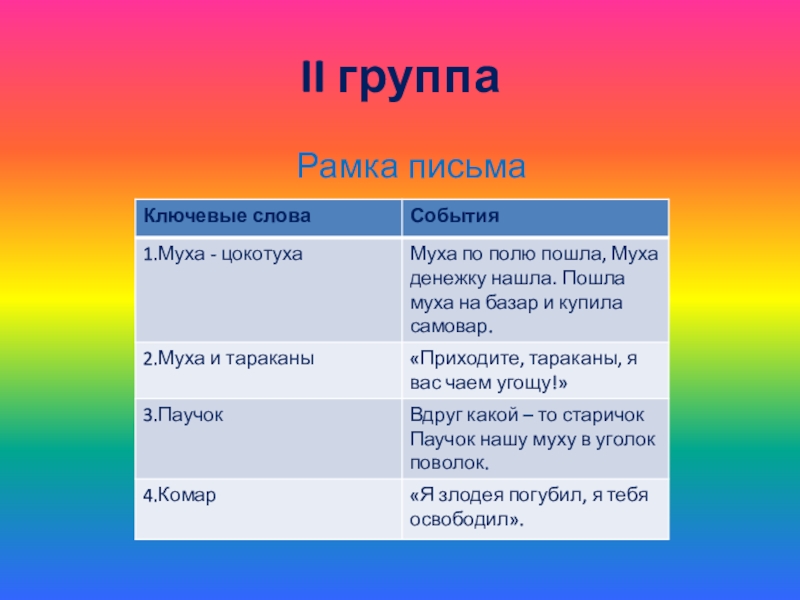 II группа

Рамка письма

| Ключевые слова | События |
|---|---|
| 1.Муха - цокотуха | Муха по полю пошла, Муха денежку нашла. Пошла муха на базар и купила самовар. |
| 2.Муха и тараканы | «Приходите, тараканы, я вас чаем угощу!» |
| 3.Паучок | Вдруг какой – то старичок Паучок нашу муху в уголок поволок. |
| 4.Комар | «Я злодея погубил, я тебя освободил». |